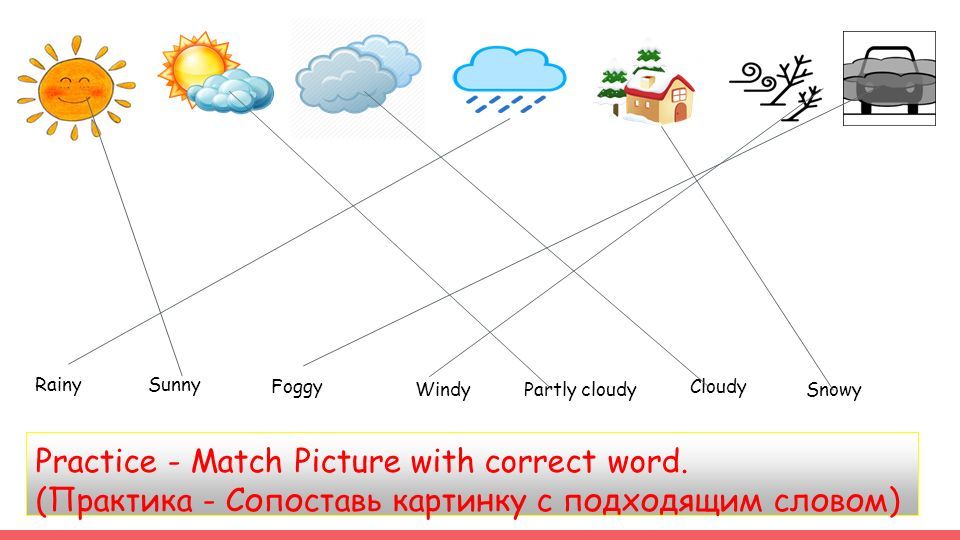 Rainy Sunny Foggy Windy Partly cloudy Cloudy Snowy

Practice - Match Picture with correct word.
(Практика - Сопоставь картинку с подходящим словом)